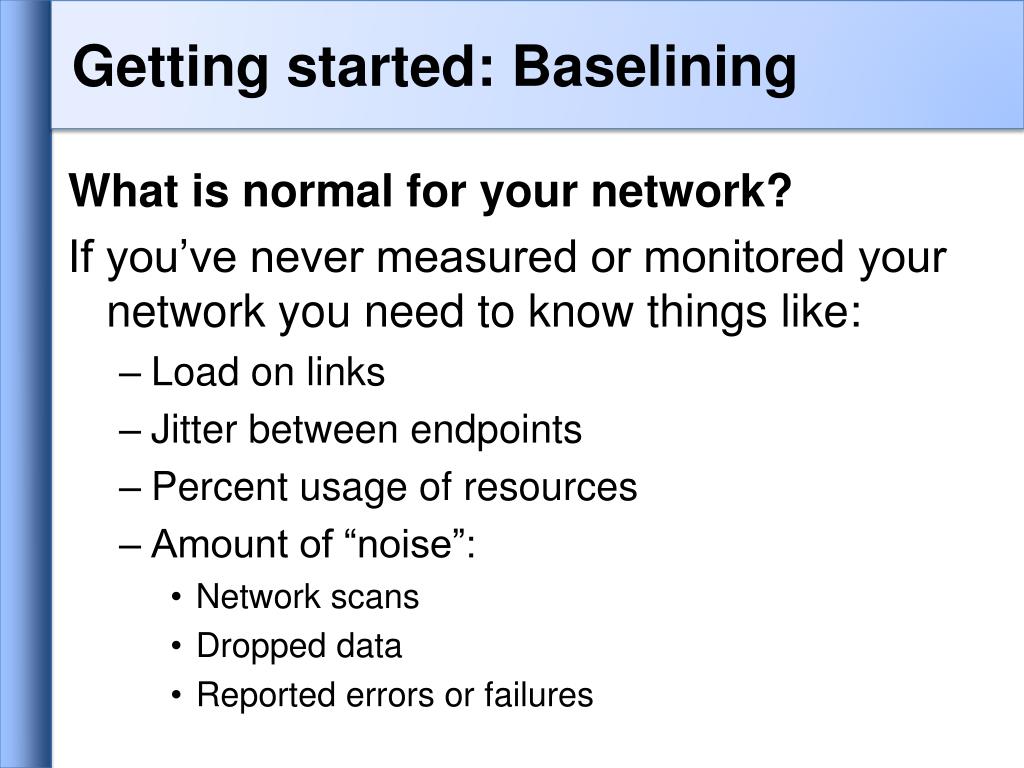 Getting started: Baselining

What is normal for your network?

If you’ve never measured or monitored your network you need to know things like:

– Load on links
– Jitter between endpoints
– Percent usage of resources
– Amount of “noise”:
 • Network scans
 • Dropped data
 • Reported errors or failures